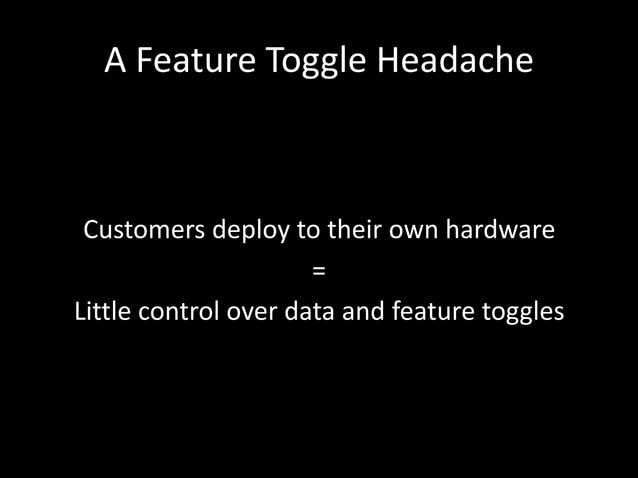 A Feature Toggle Headache

Customers deploy to their own hardware
=
Little control over data and feature toggles